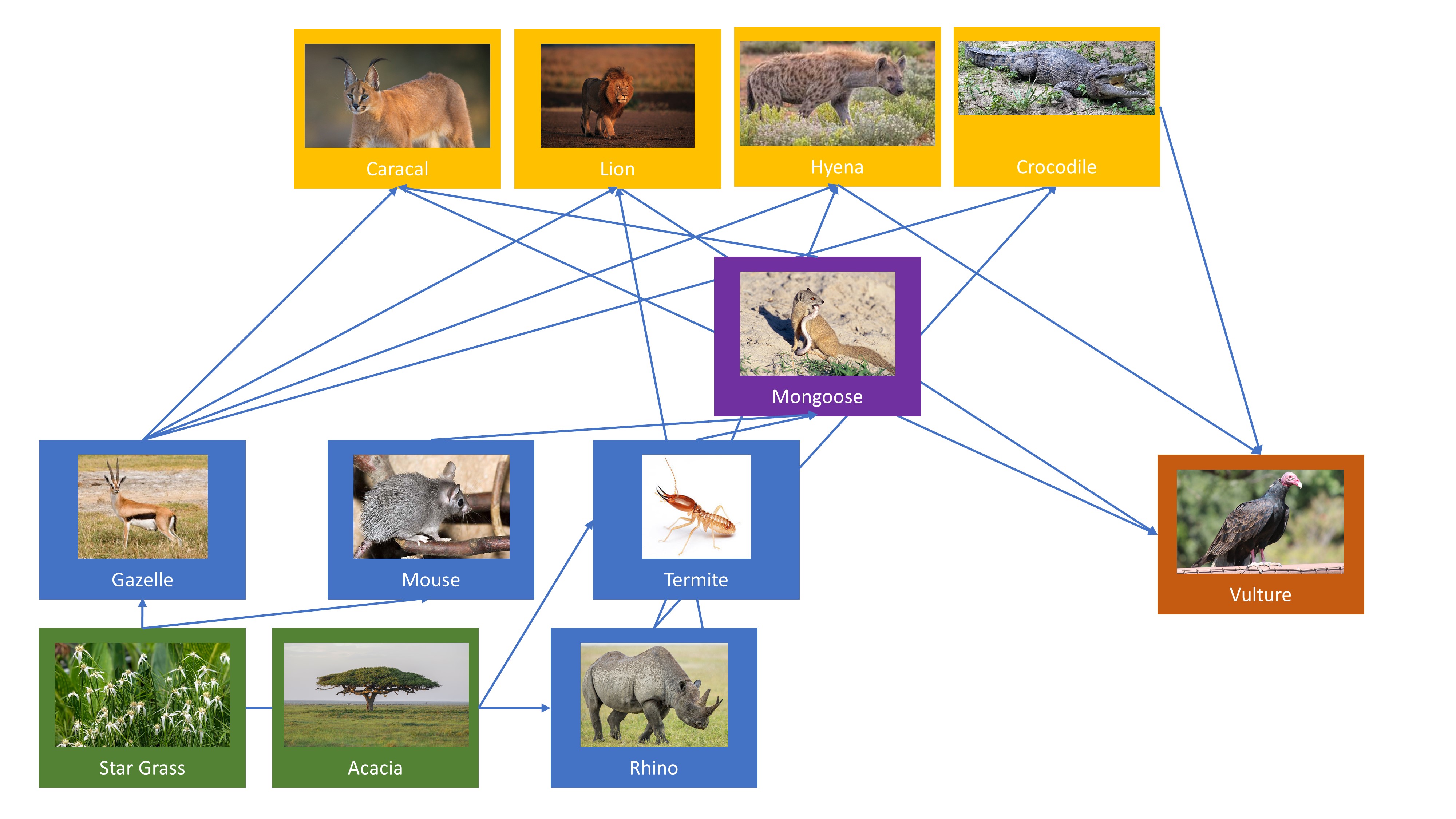 Caracal

Lion

Hyena

Crocodile

Mongoose

Gazelle

Mouse

Termite

Vulture

Star Grass

Acacia

Rhino